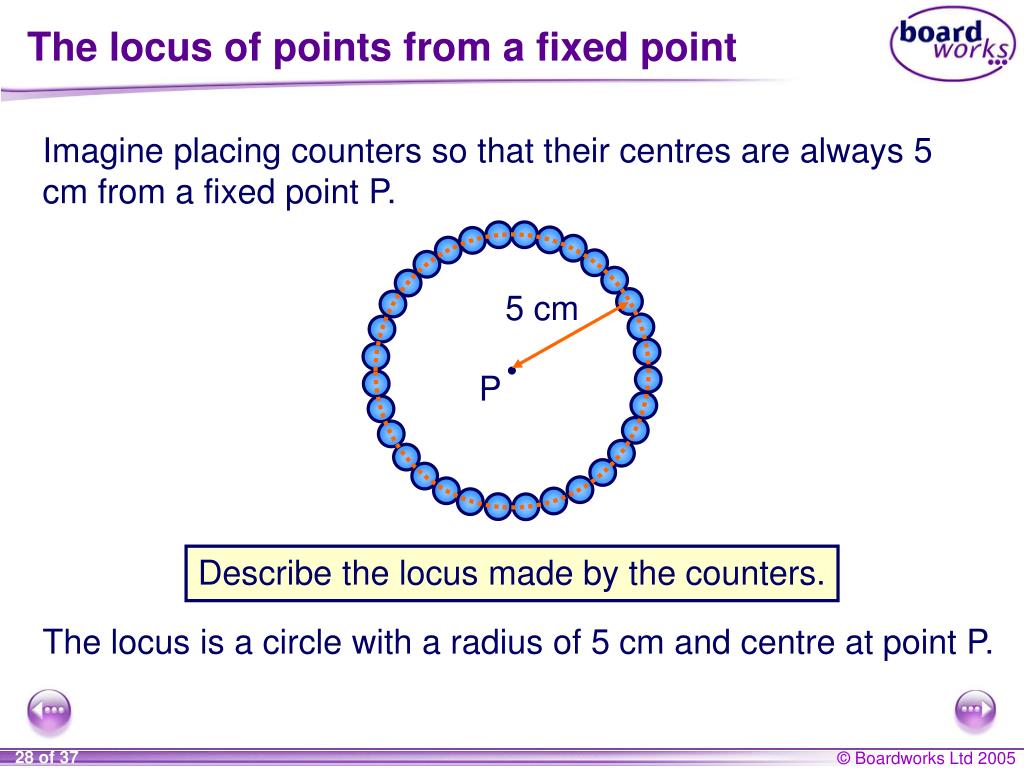 The locus of points from a fixed point

board works

Imagine placing counters so that their centres are always 5 cm from a fixed point P.

5 cm

P

Describe the locus made by the counters.

The locus is a circle with a radius of 5 cm and centre at point P.

28 of 37

© Boardworks Ltd 2005